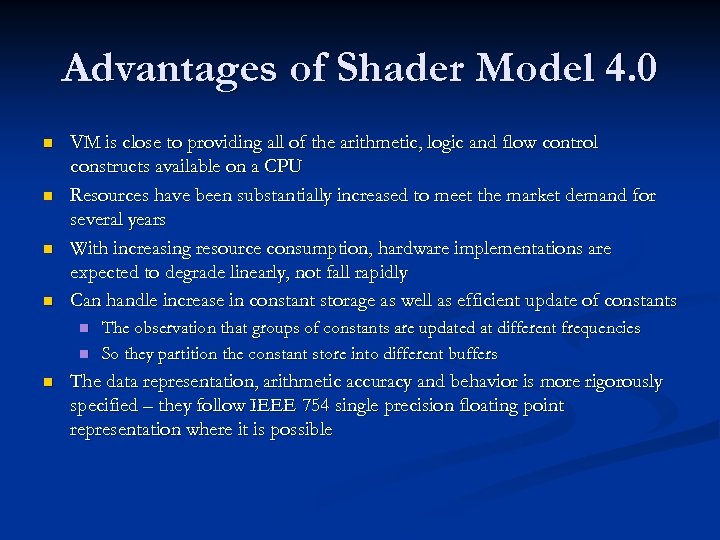 Advantages of Shader Model 4.0

- VM is close to providing all of the arithmetic, logic and flow control constructs available on a CPU
- Resources have been substantially increased to meet the market demand for several years
- With increasing resource consumption, hardware implementations are expected to degrade linearly, not fall rapidly
- Can handle increase in constant storage as well as efficient update of constants
  - The observation that groups of constants are updated at different frequencies
  - So they partition the constant store into different buffers
- The data representation, arithmetic accuracy and behavior is more rigorously specified – they follow IEEE 754 single precision floating point representation where it is possible